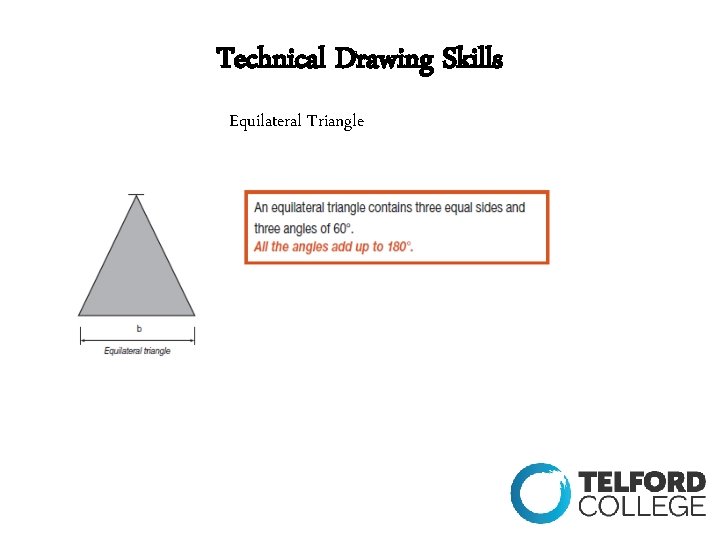 Technical Drawing Skills

Equilateral Triangle

b

Equilateral triangle

An equilateral triangle contains three equal sides and three angles of 60°.
All the angles add up to 180°.

TELFORD COLLEGE